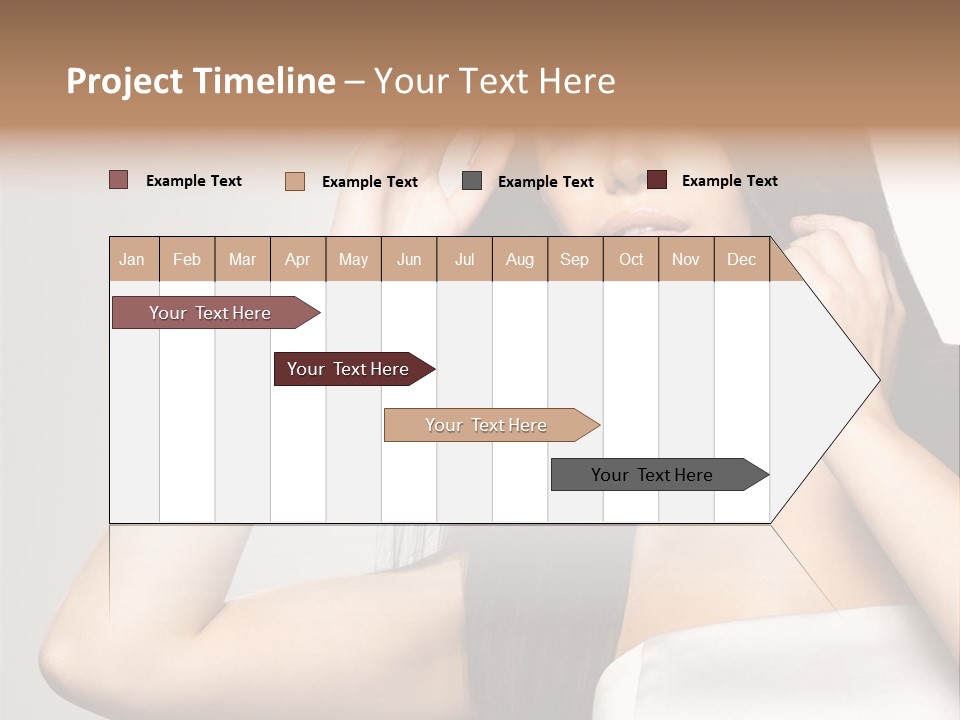 Project Timeline – Your Text Here

Example Text
Example Text
Example Text
Example Text

| Jan | Feb | Mar | Apr | May | Jun | Jul | Aug | Sep | Oct | Nov | Dec |
|---|---|---|---|---|---|---|---|---|---|---|---|

Your Text Here
Your Text Here
Your Text Here
Your Text Here